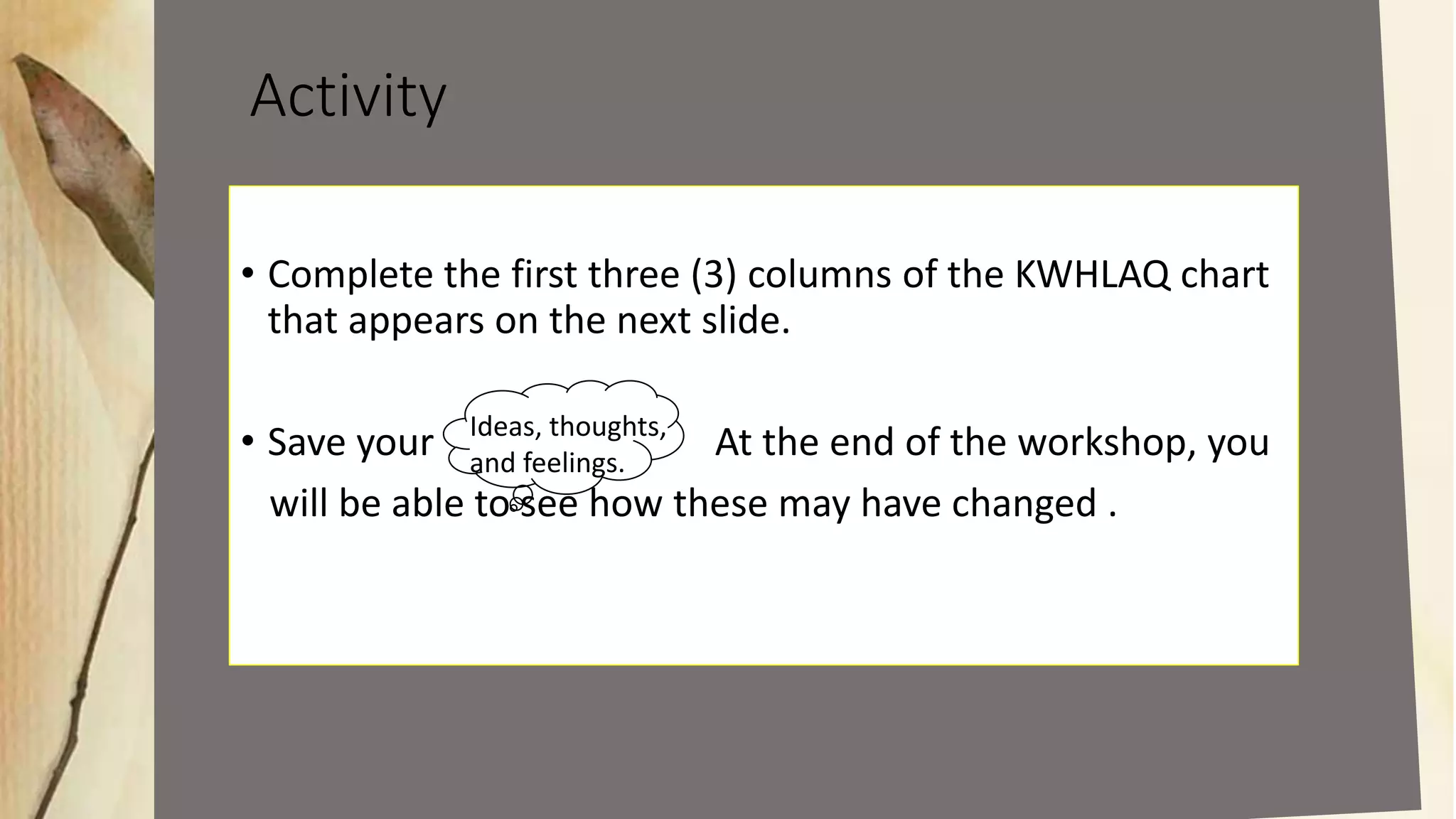 Activity

• Complete the first three (3) columns of the KWHLAQ chart that appears on the next slide.

• Save your Ideas, thoughts, and feelings. At the end of the workshop, you will be able to see how these may have changed .